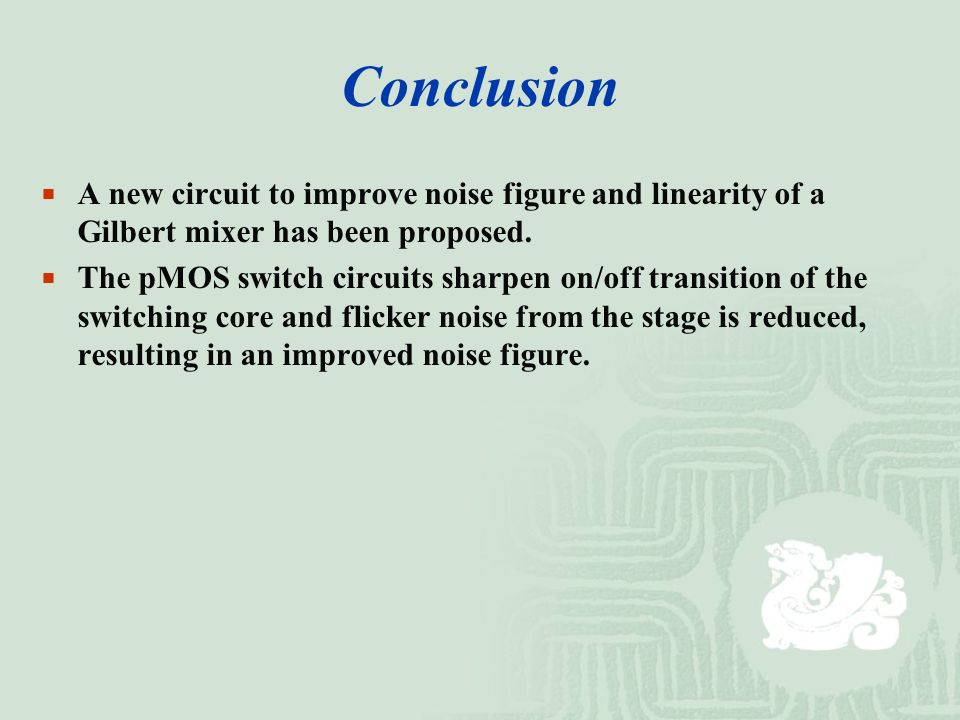 Conclusion

▪ A new circuit to improve noise figure and linearity of a Gilbert mixer has been proposed.

▪ The pMOS switch circuits sharpen on/off transition of the switching core and flicker noise from the stage is reduced, resulting in an improved noise figure.